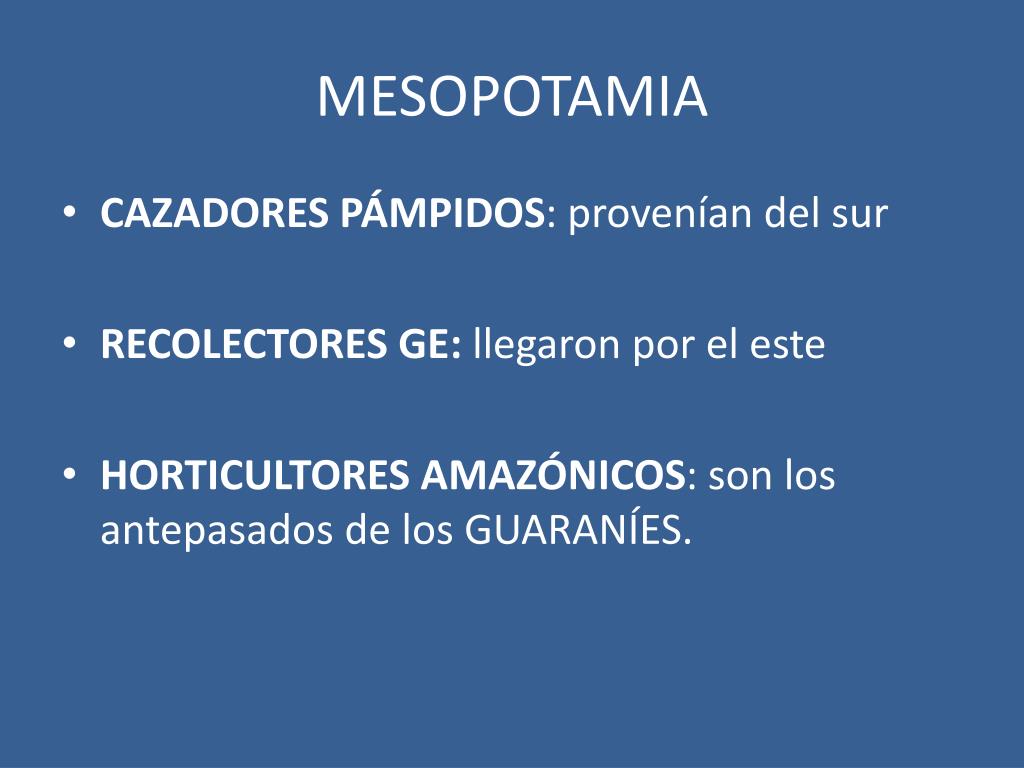 MESOPOTAMIA

• CAZADORES PÁMPIDOS: provenían del sur

• RECOLECTORES GE: llegaron por el este

• HORTICULTORES AMAZÓNICOS: son los antepasados de los GUARANÍES.